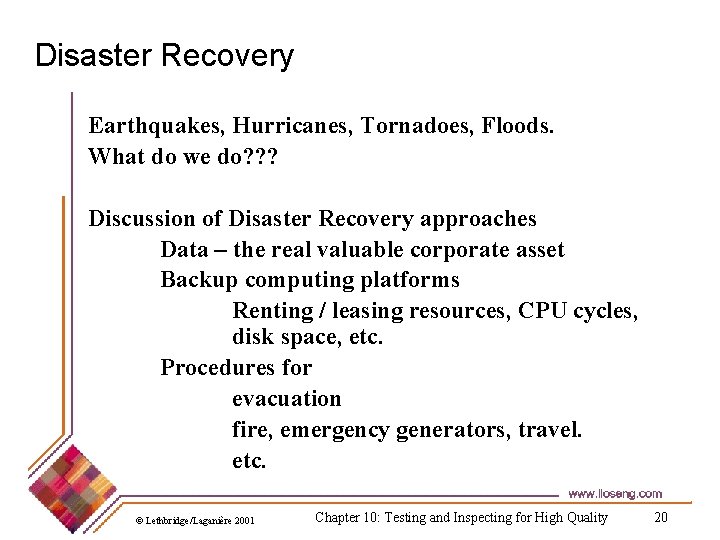 Disaster Recovery

Earthquakes, Hurricanes, Tornadoes, Floods.
What do we do???

Discussion of Disaster Recovery approaches
Data – the real valuable corporate asset
Backup computing platforms
Renting / leasing resources, CPU cycles, disk space, etc.
Procedures for
evacuation
fire, emergency generators, travel.
etc.

www.lloseng.com

© Lethbridge/Laganière 2001

Chapter 10: Testing and Inspecting for High Quality

20